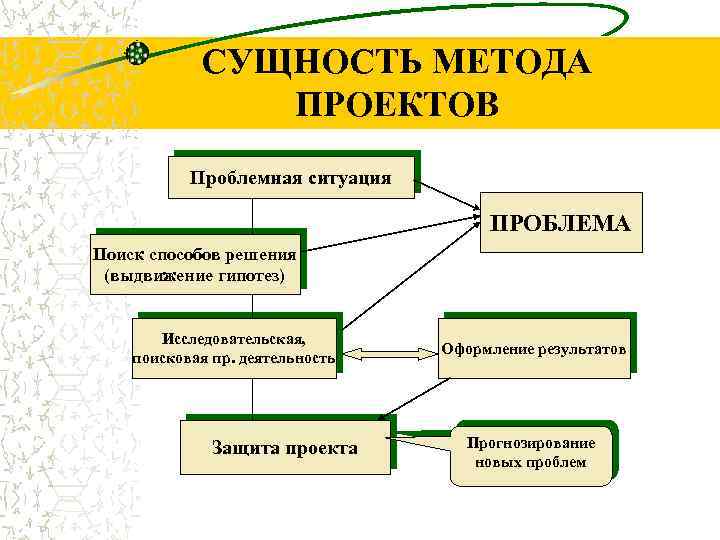 СУЩНОСТЬ МЕТОДА ПРОЕКТОВ

Проблемная ситуация

ПРОБЛЕМА

Поиск способов решения (выдвижение гипотез)

Исследовательская, поисковая пр. деятельность

Оформление результатов

Защита проекта

Прогнозирование новых проблем